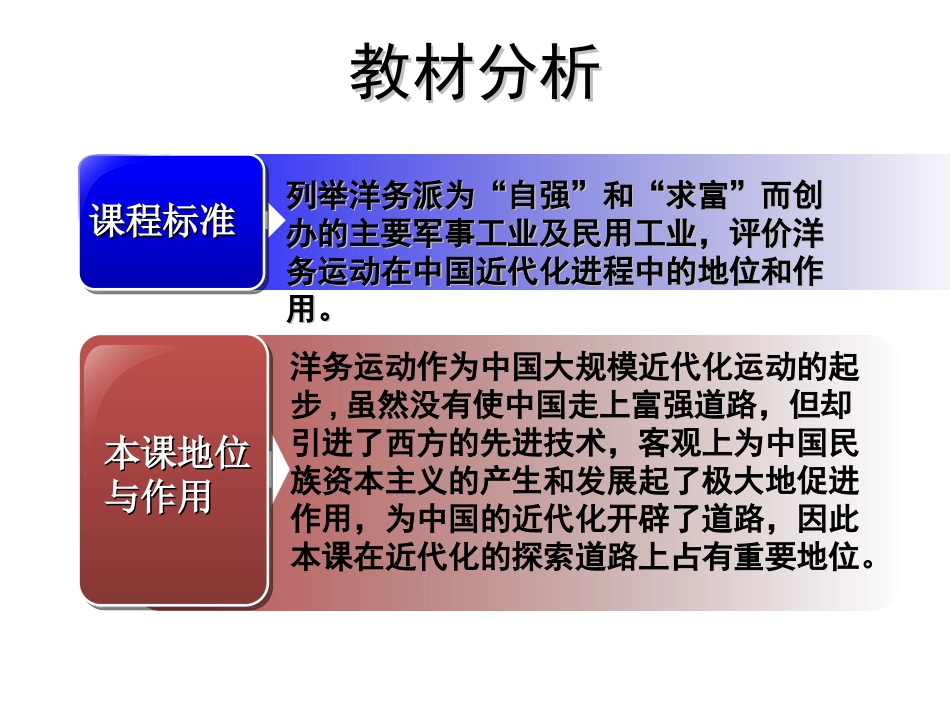 教材分析

课程标准

列举洋务派为“自强”和“求富”而创办的主要军事工业及民用工业，评价洋务运动在中国近代化进程中的地位和作用。

本课地位与作用

洋务运动作为中国大规模近代化运动的起步，虽然没有使中国走上富强道路，但却引进了西方的先进技术，客观上为中国民族资本主义的产生和发展起了极大地促进作用，为中国的近代化开辟了道路，因此本课在近代化的探索道路上占有重要地位。